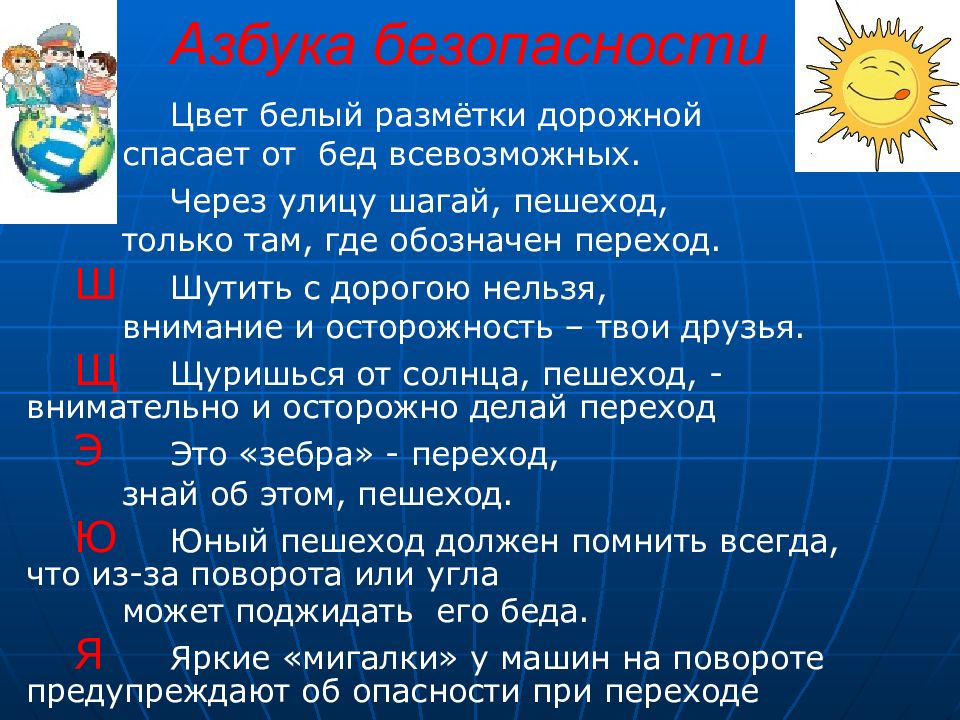 Азбука безопасности

Цвет белый размётки дорожной спасает от бед всевозможных.

Через улицу шагай, пешеход, только там, где обозначен переход.

Ш Шутить с дорогою нельзя, внимание и осторожность – твои друзья.

Щ Щуришься от солнца, пешеход, - внимательно и осторожно делай переход

Э Это «зебра» - переход, знай об этом, пешеход.

Ю Юный пешеход должен помнить всегда, что из-за поворота или угла может поджидать его беда.

Я Яркие «мигалки» у машин на повороте предупреждают об опасности при переходе